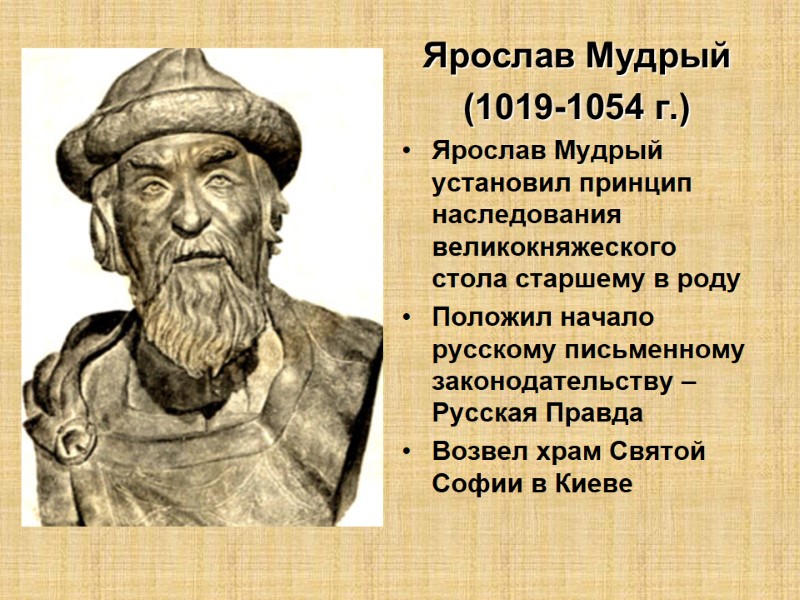 Ярослав Мудрый (1019-1054 г.)

• Ярослав Мудрый установил принцип наследования великокняжеского стола старшему в роду
• Положил начало русскому письменному законодательству – Русская Правда
• Возвел храм Святой Софии в Киеве